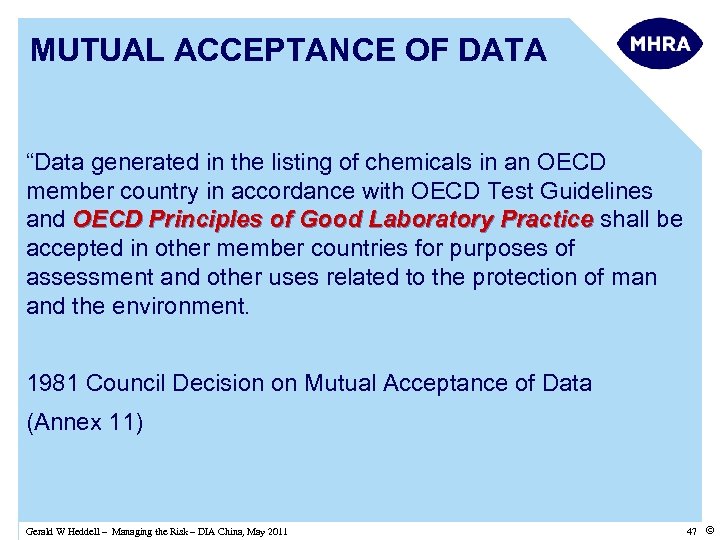 MUTUAL ACCEPTANCE OF DATA

MHRA

“Data generated in the listing of chemicals in an OECD member country in accordance with OECD Test Guidelines and OECD Principles of Good Laboratory Practice shall be accepted in other member countries for purposes of assessment and other uses related to the protection of man and the environment.

1981 Council Decision on Mutual Acceptance of Data

(Annex 11)

Gerald W Heddell – Managing the Risk – DIA China, May 2011

47 ©